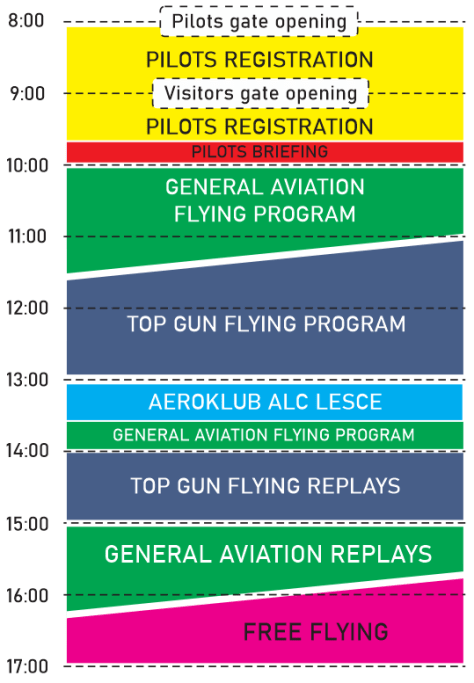 8:00
Pilots gate opening
PILOTS REGISTRATION
9:00
Visitors gate opening
PILOTS REGISTRATION
PILOTS BRIEFING
10:00
GENERAL AVIATION FLYING PROGRAM
11:00
12:00
TOP GUN FLYING PROGRAM
13:00
AEROKLUB ALC LESCE
GENERAL AVIATION FLYING PROGRAM
14:00
TOP GUN FLYING REPLAYS
15:00
GENERAL AVIATION REPLAYS
16:00
FREE FLYING
17:00